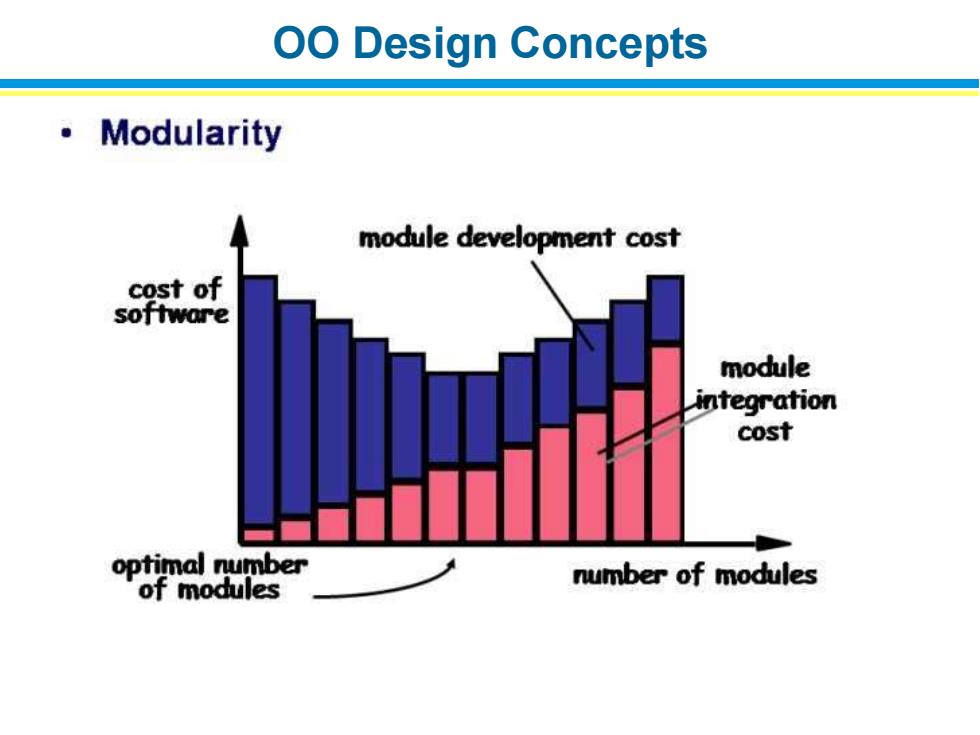 OO Design Concepts

• Modularity

module development cost

cost of software

module integration cost

optimal number of modules

number of modules